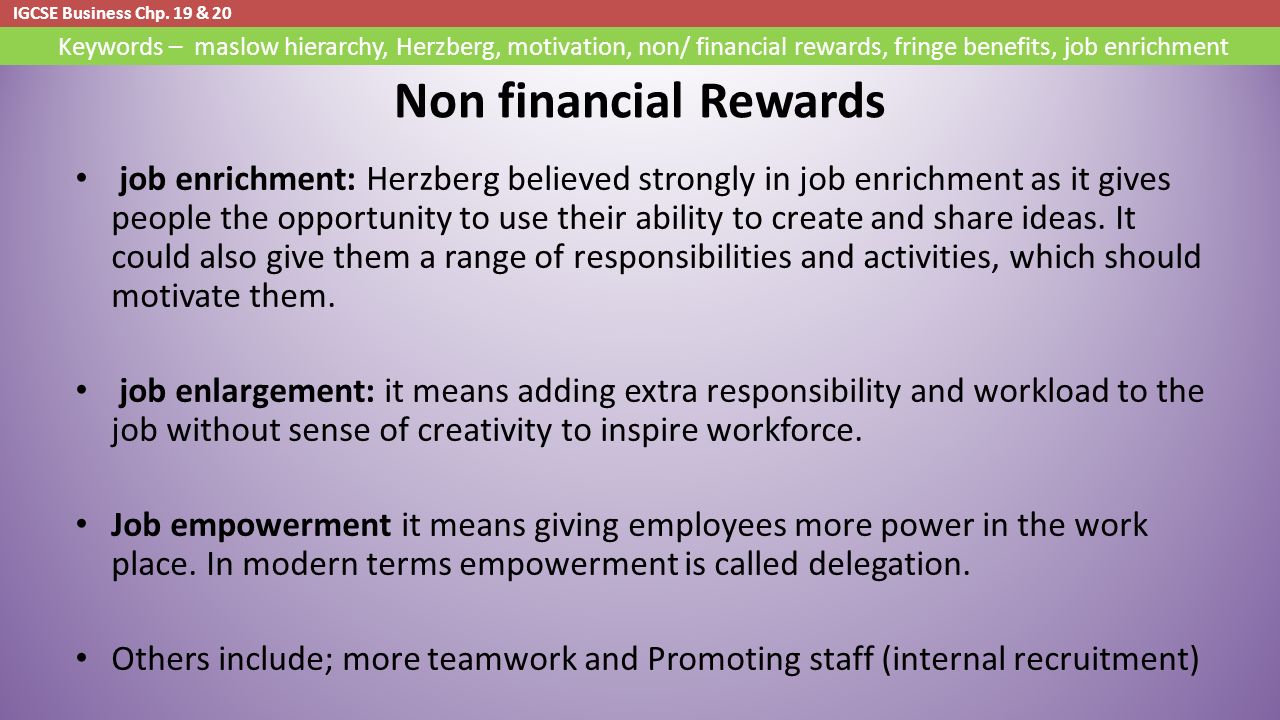 IGCSE Business Chp. 19 & 20

Keywords – maslow hierarchy, Herzberg, motivation, non/ financial rewards, fringe benefits, job enrichment

Non financial Rewards

• job enrichment: Herzberg believed strongly in job enrichment as it gives people the opportunity to use their ability to create and share ideas. It could also give them a range of responsibilities and activities, which should motivate them.

• job enlargement: it means adding extra responsibility and workload to the job without sense of creativity to inspire workforce.

• Job empowerment it means giving employees more power in the work place. In modern terms empowerment is called delegation.

• Others include; more teamwork and Promoting staff (internal recruitment)